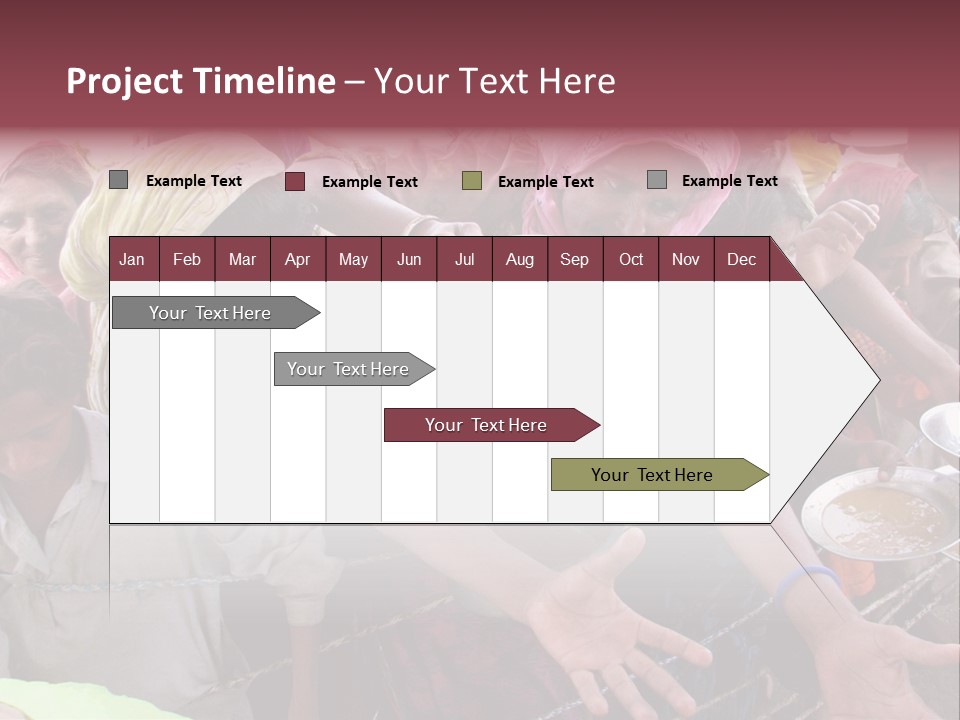 Project Timeline – Your Text Here

Example Text Example Text Example Text Example Text

| Jan | Feb | Mar | Apr | May | Jun | Jul | Aug | Sep | Oct | Nov | Dec |
|---|---|---|---|---|---|---|---|---|---|---|---|

Your Text Here

Your Text Here

Your Text Here

Your Text Here